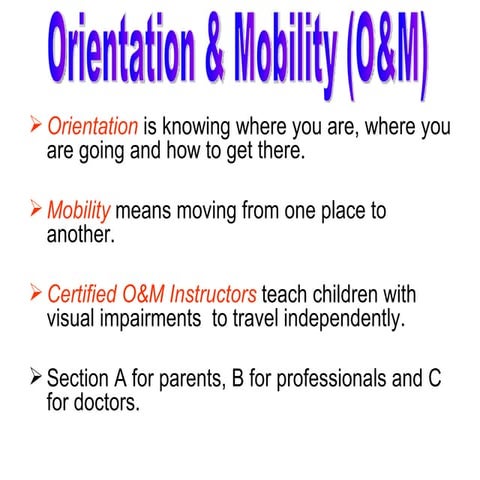 Orientation & Mobility (O&M)

➢ Orientation is knowing where you are, where you are going and how to get there.

➢ Mobility means moving from one place to another.

➢ Certified O&M Instructors teach children with visual impairments  to travel independently.

➢ Section A for parents, B for professionals and C for doctors.